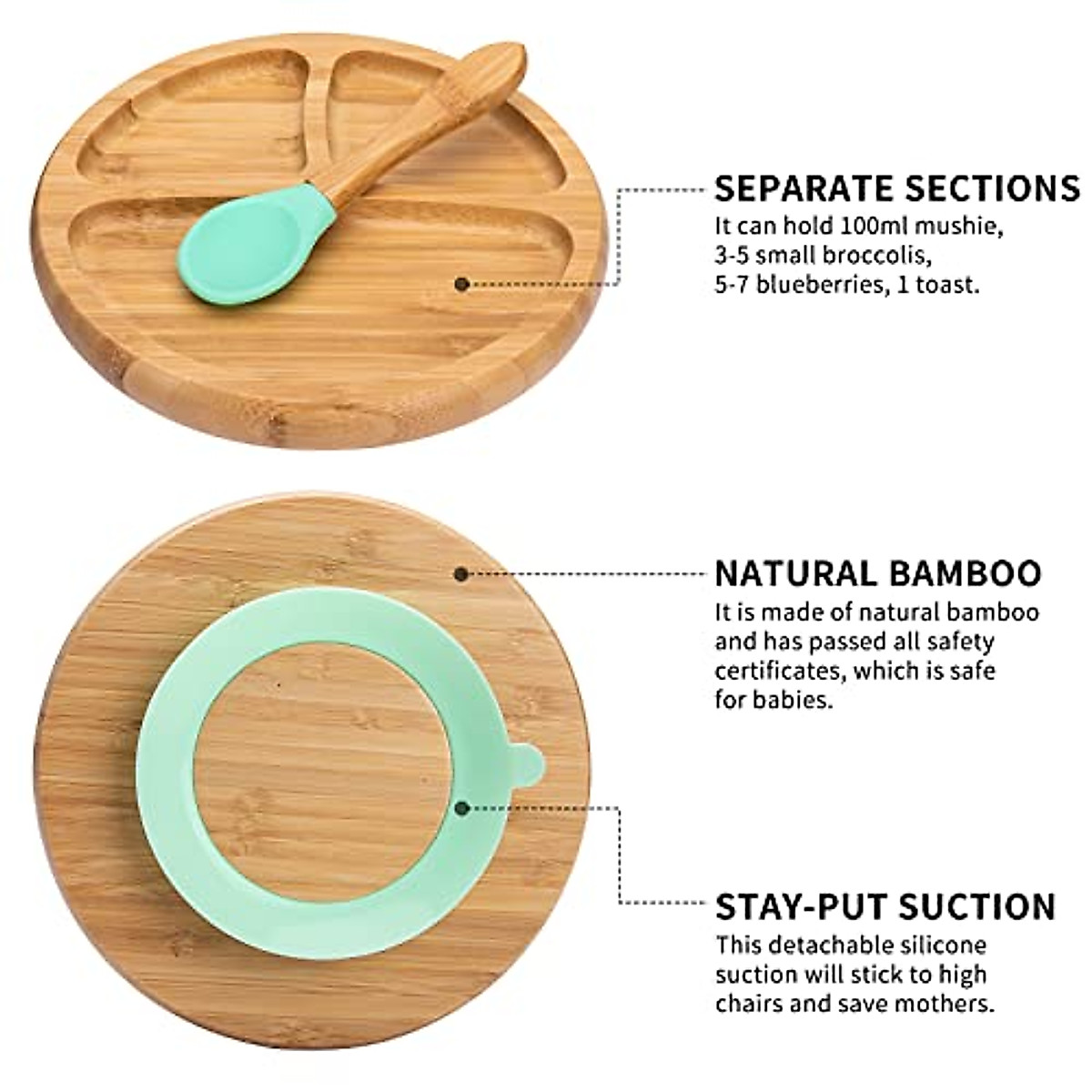 SEPARATE SECTIONS
It can hold 100ml mushie, 3-5 small broccolis, 5-7 blueberries, 1 toast.

NATURAL BAMBOO
It is made of natural bamboo and has passed all safety certificates, which is safe for babies.

STAY-PUT SUCTION
This detachable silicone suction will stick to high chairs and save mothers.